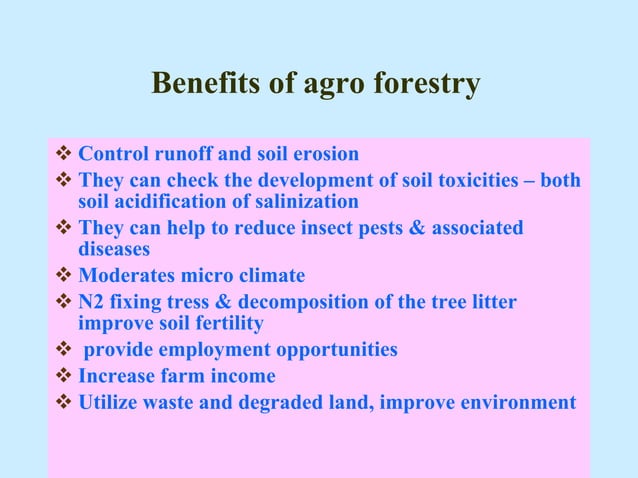 Benefits of agro forestry

❖ Control runoff and soil erosion
❖ They can check the development of soil toxicities – both soil acidification of salinization
❖ They can help to reduce insect pests & associated diseases
❖ Moderates micro climate
❖ N2 fixing tress & decomposition of the tree litter improve soil fertility
❖ provide employment opportunities
❖ Increase farm income
❖ Utilize waste and degraded land, improve environment